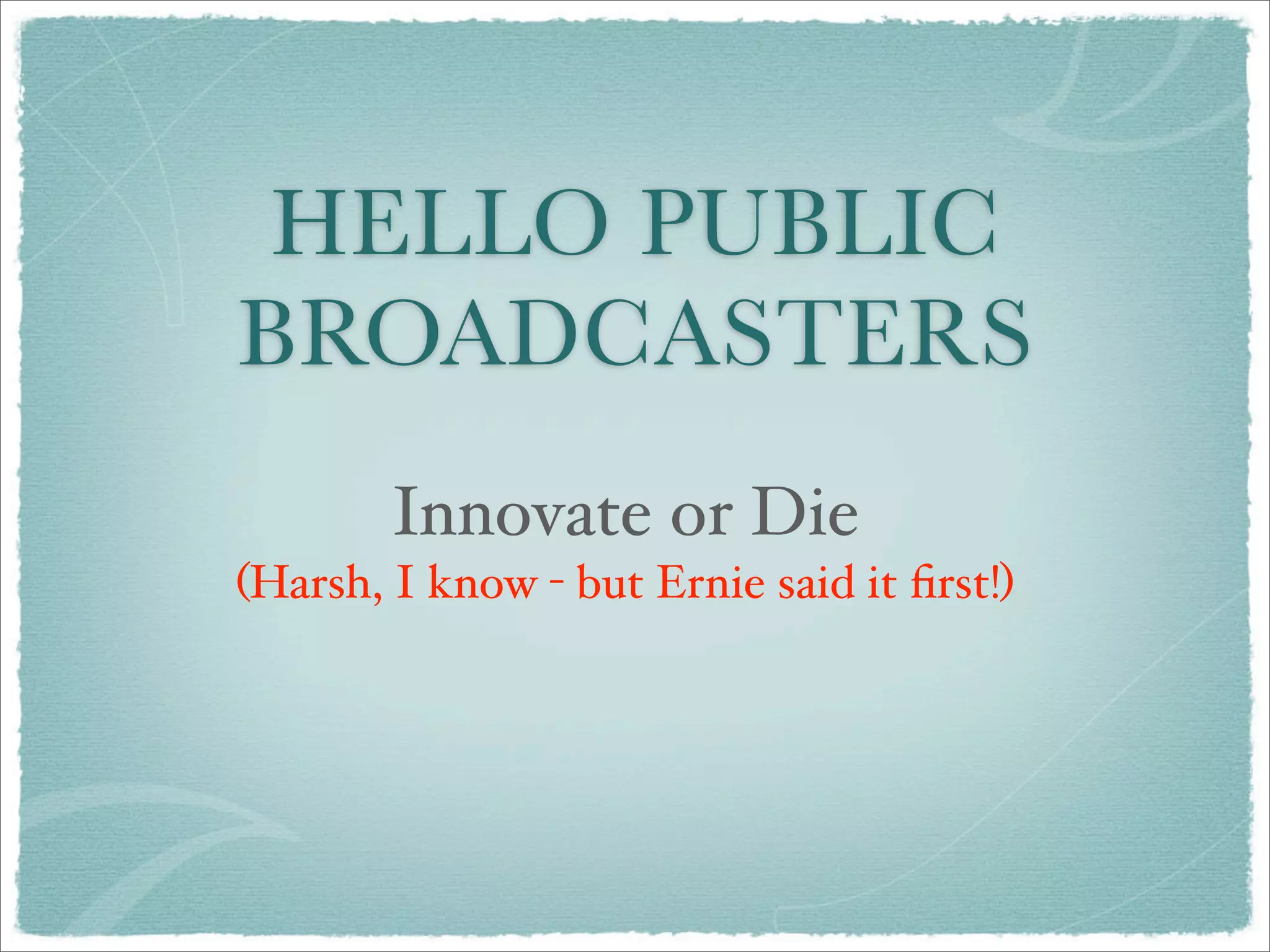 HELLO PUBLIC BROADCASTERS

Innovate or Die
(Harsh, I know - but Ernie said it first!)